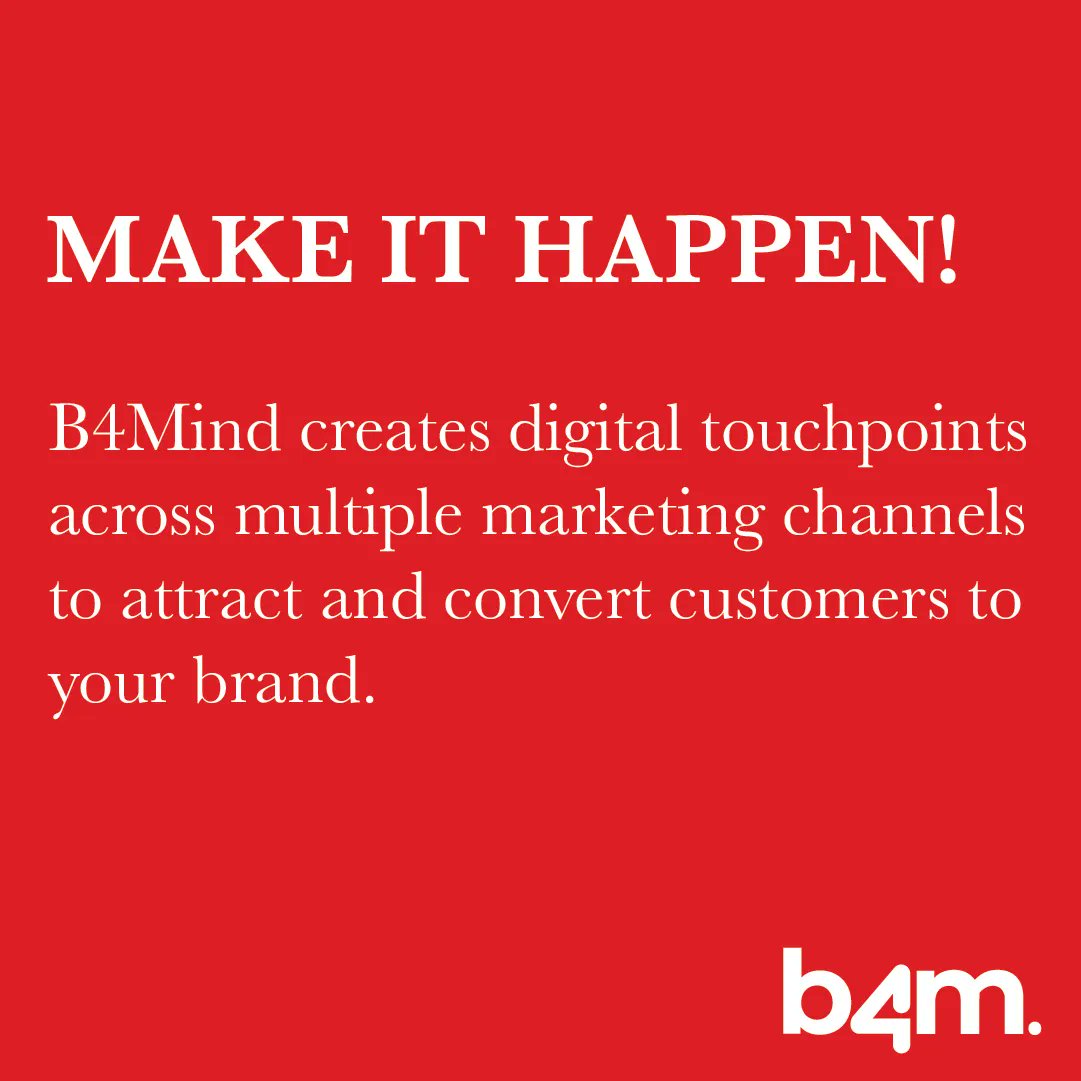 MAKE IT HAPPEN!

B4Mind creates digital touchpoints across multiple marketing channels to attract and convert customers to your brand.

b4m.